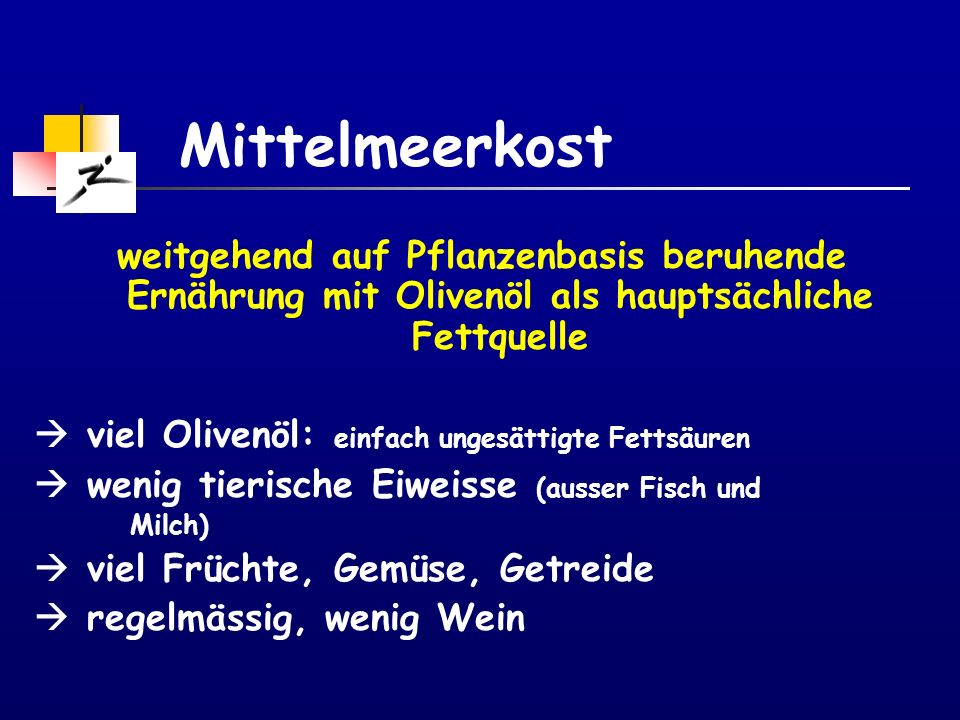 Mittelmeerkost

weitgehend auf Pflanzenbasis beruhende Ernährung mit Olivenöl als hauptsächliche Fettquelle

→ viel Olivenöl: einfach ungesättigte Fettsäuren
→ wenig tierische Eiweisse (ausser Fisch und Milch)
→ viel Früchte, Gemüse, Getreide
→ regelmässig, wenig Wein